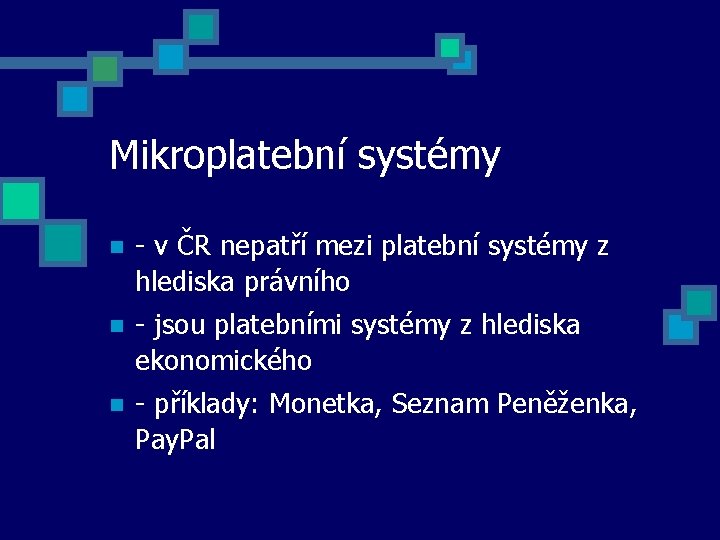 Mikroplatební systémy

- v ČR nepatří mezi platební systémy z hlediska právního
- jsou platebními systémy z hlediska ekonomického
- příklady: Monetka, Seznam Peněženka, PayPal